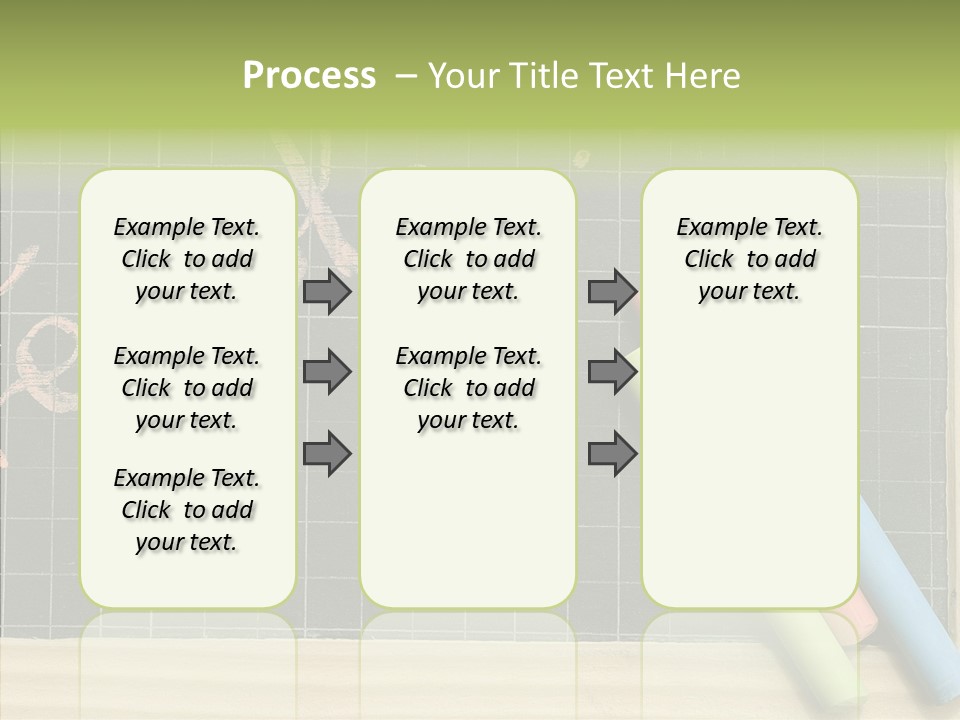 Process – Your Title Text Here

Example Text. Click to add your text.

Example Text. Click to add your text.

Example Text. Click to add your text.

Example Text. Click to add your text.

Example Text. Click to add your text.

Example Text. Click to add your text.